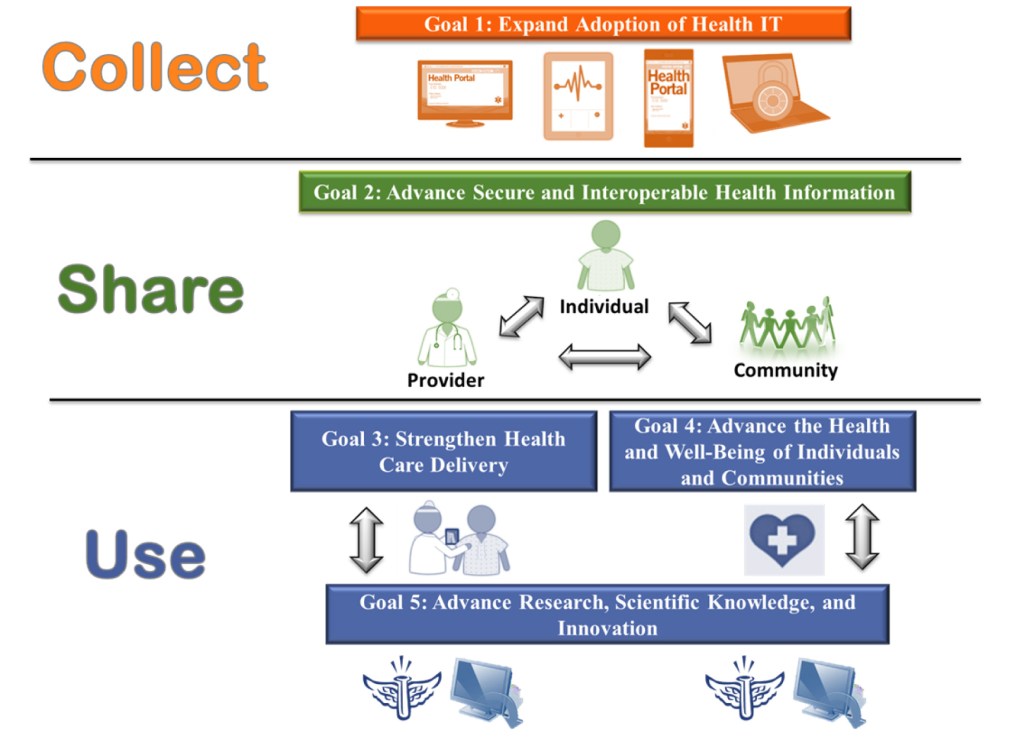 Collect

Goal 1: Expand Adoption of Health IT

Health Portal

Health Portal

Share

Goal 2: Advance Secure and Interoperable Health Information

Individual

Provider

Community

Use

Goal 3: Strengthen Health Care Delivery

Goal 4: Advance the Health and Well-Being of Individuals and Communities

Goal 5: Advance Research, Scientific Knowledge, and Innovation